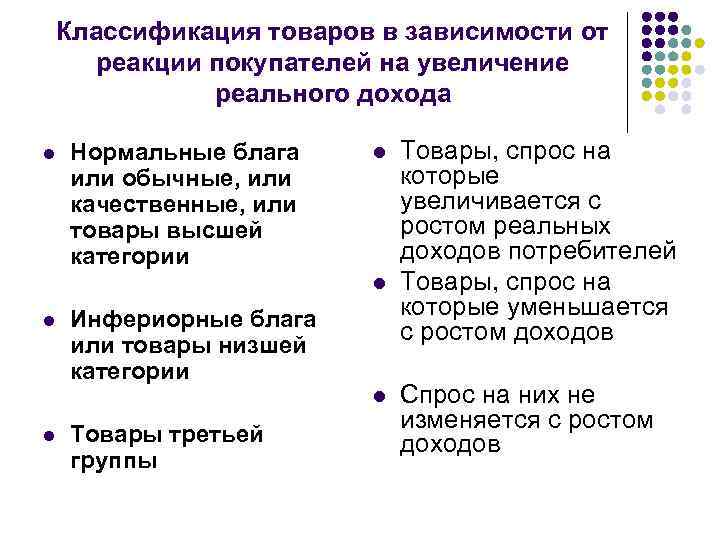 Классификация товаров в зависимости от реакции покупателей на увеличение реального дохода

- Нормальные блага или обычные, или качественные, или товары высшей категории

- Инфериорные блага или товары низшей категории

- Товары третьей группы

- Товары, спрос на которые увеличивается с ростом реальных доходов потребителей
- Товары, спрос на которые уменьшается с ростом доходов

- Спрос на них не изменяется с ростом доходов